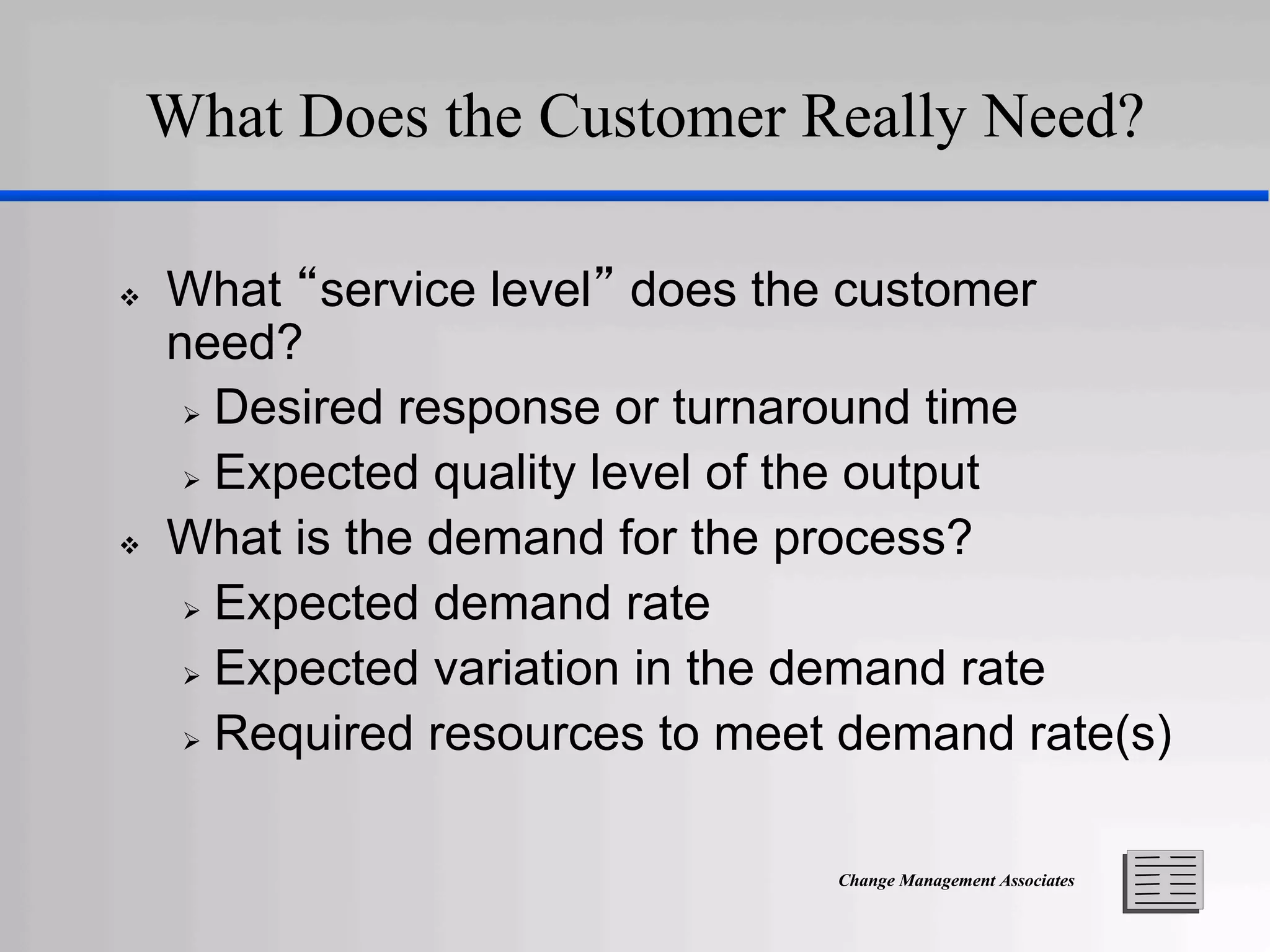 What Does the Customer Really Need?

❖ What “service level” does the customer need?

➢ Desired response or turnaround time

➢ Expected quality level of the output

❖ What is the demand for the process?

➢ Expected demand rate

➢ Expected variation in the demand rate

➢ Required resources to meet demand rate(s)

Change Management Associates